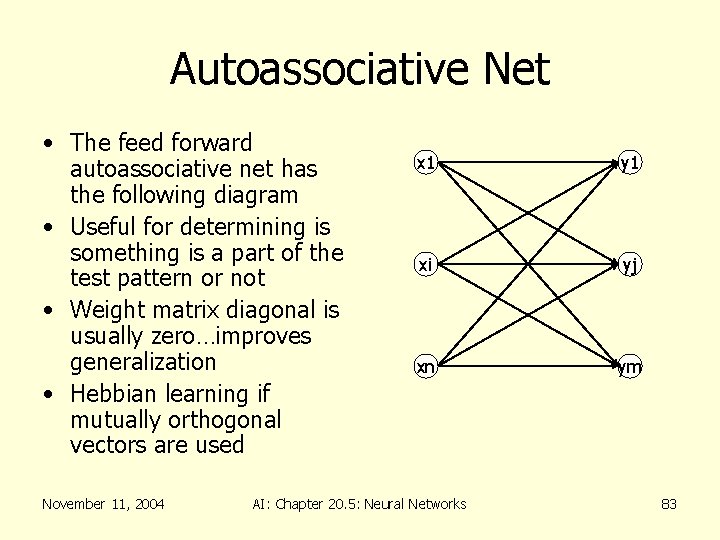 Autoassociative Net

• The feed forward autoassociative net has the following diagram
• Useful for determining is something is a part of the test pattern or not
• Weight matrix diagonal is usually zero…improves generalization
• Hebbian learning if mutually orthogonal vectors are used

x1
xi
xn
y1
yj
ym

November 11, 2004
AI: Chapter 20.5: Neural Networks
83